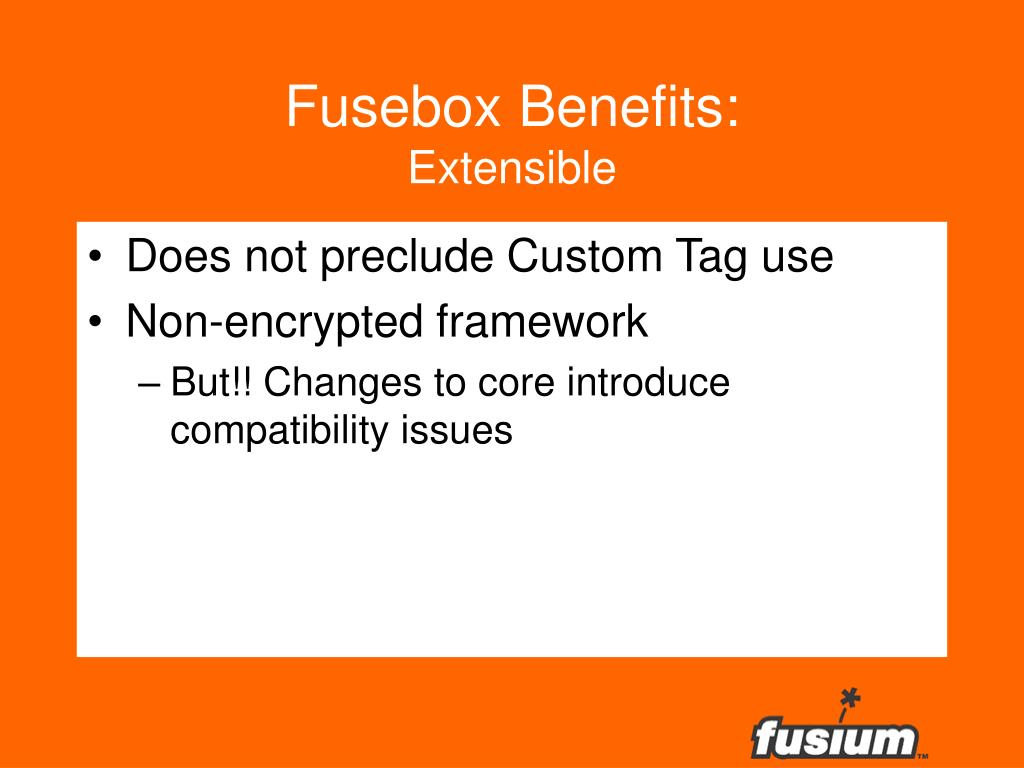 Fusebox Benefits:
Extensible

• Does not preclude Custom Tag use
• Non-encrypted framework
– But!! Changes to core introduce compatibility issues

fusium™